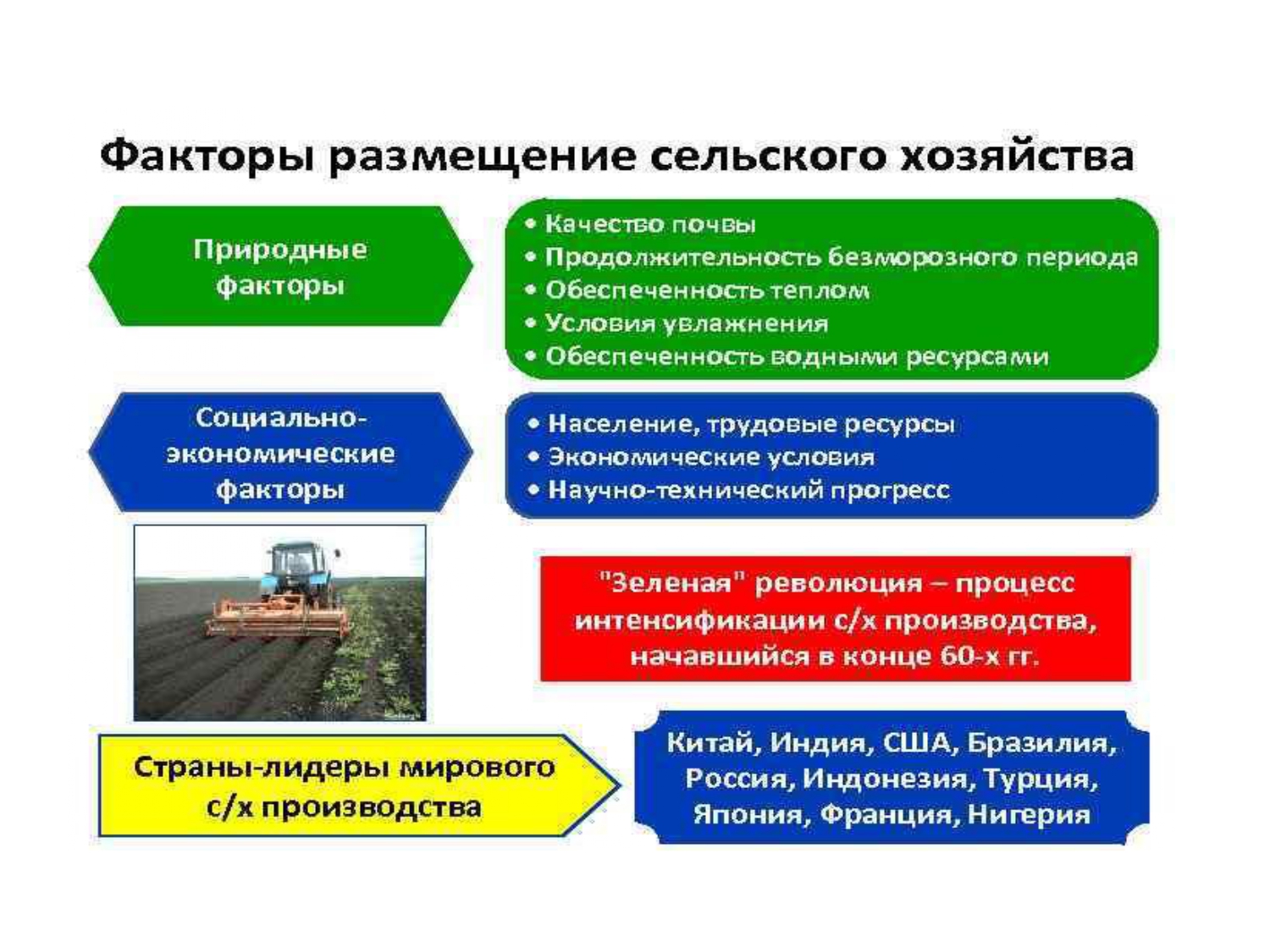 Факторы размещение сельского хозяйства

Природные факторы

• Качество почвы
• Продолжительность безморозного периода
• Обеспеченность теплом
• Условия увлажнения
• Обеспеченность водными ресурсами

Социально-экономические факторы

• Население, трудовые ресурсы
• Экономические условия
• Научно-технический прогресс

"Зеленая" революция – процесс интенсификации с/х производства, начавшийся в конце 60-х гг.

Страны-лидеры мирового с/х производства

Китай, Индия, США, Бразилия, Россия, Индонезия, Турция, Япония, Франция, Нигерия